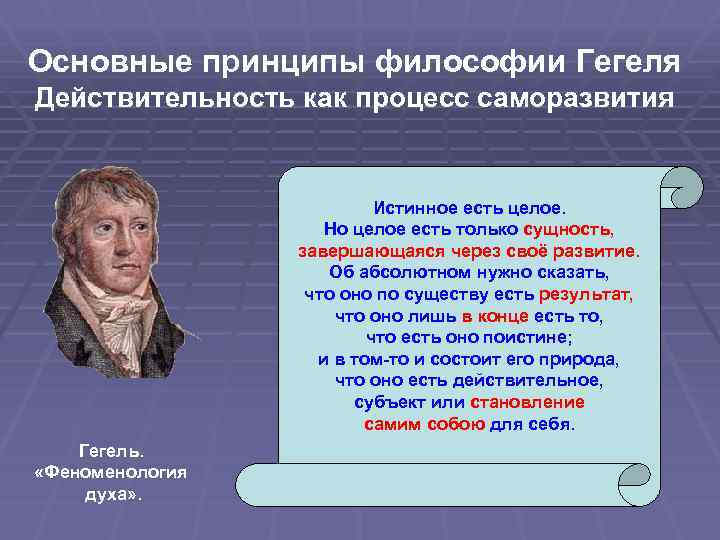 Основные принципы философии Гегеля
Действительность как процесс саморазвития

Истинное есть целое.
Но целое есть только сущность, завершающаяся через своё развитие.
Об абсолютном нужно сказать, что оно по существу есть результат, что оно лишь в конце есть то, что есть оно поистине; и в том-то и состоит его природа, что оно есть действительное, субъект или становление самим собою для себя.

Гегель.
«Феноменология духа».